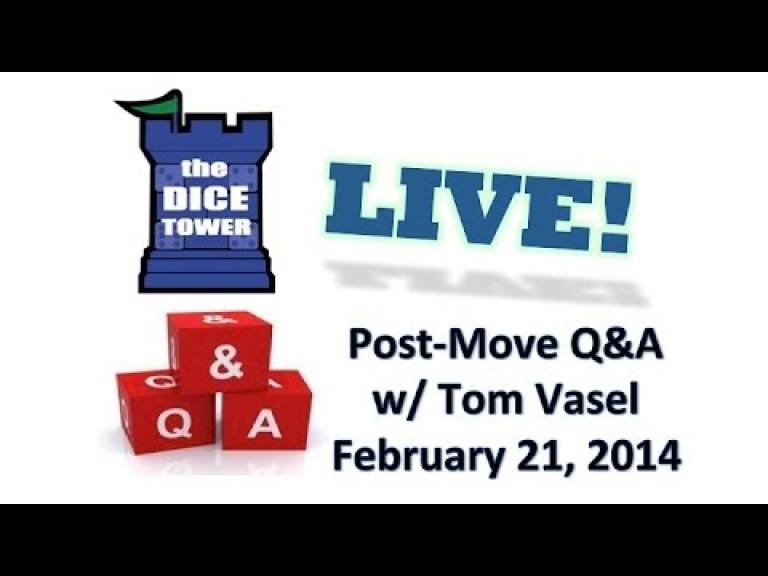 the DICE TOWER

LIVE!

&
Q
A

Post-Move Q&A
w/ Tom Vasel
February 21, 2014